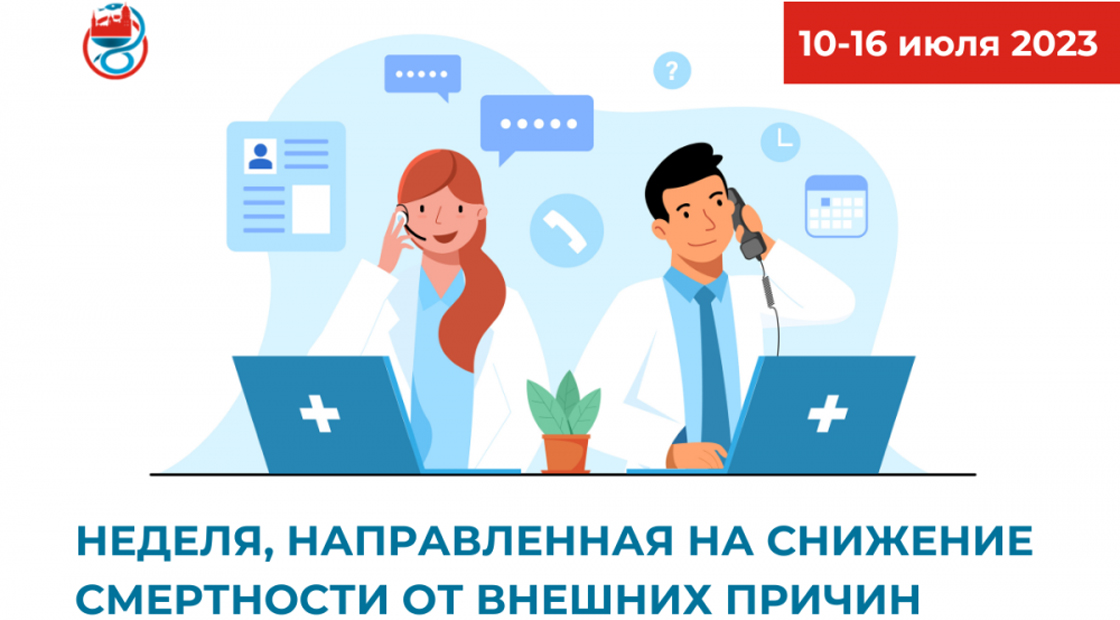 10-16 июля 2023

?

НЕДЕЛЯ, НАПРАВЛЕННАЯ НА СНИЖЕНИЕ СМЕРТНОСТИ ОТ ВНЕШНИХ ПРИЧИН